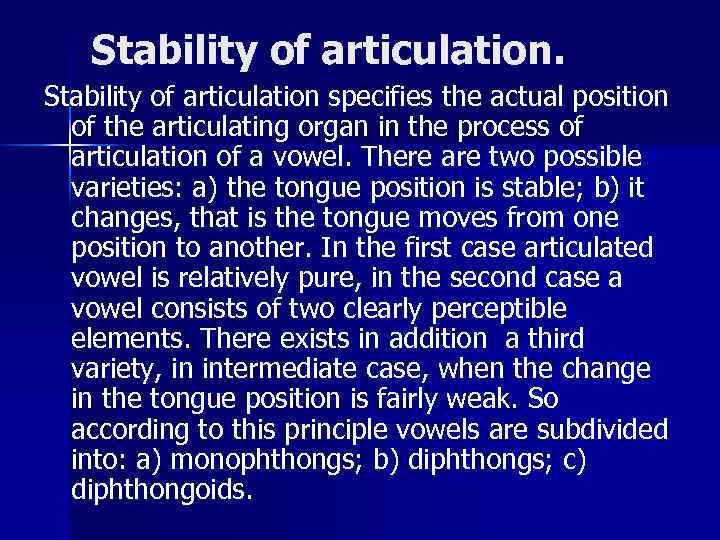 Stability of articulation.

Stability of articulation specifies the actual position of the articulating organ in the process of articulation of a vowel. There are two possible varieties: a) the tongue position is stable; b) it changes, that is the tongue moves from one position to another. In the first case articulated vowel is relatively pure, in the second case a vowel consists of two clearly perceptible elements. There exists in addition a third variety, in intermediate case, when the change in the tongue position is fairly weak. So according to this principle vowels are subdivided into: a) monophthongs; b) diphthongs; c) diphthongoids.